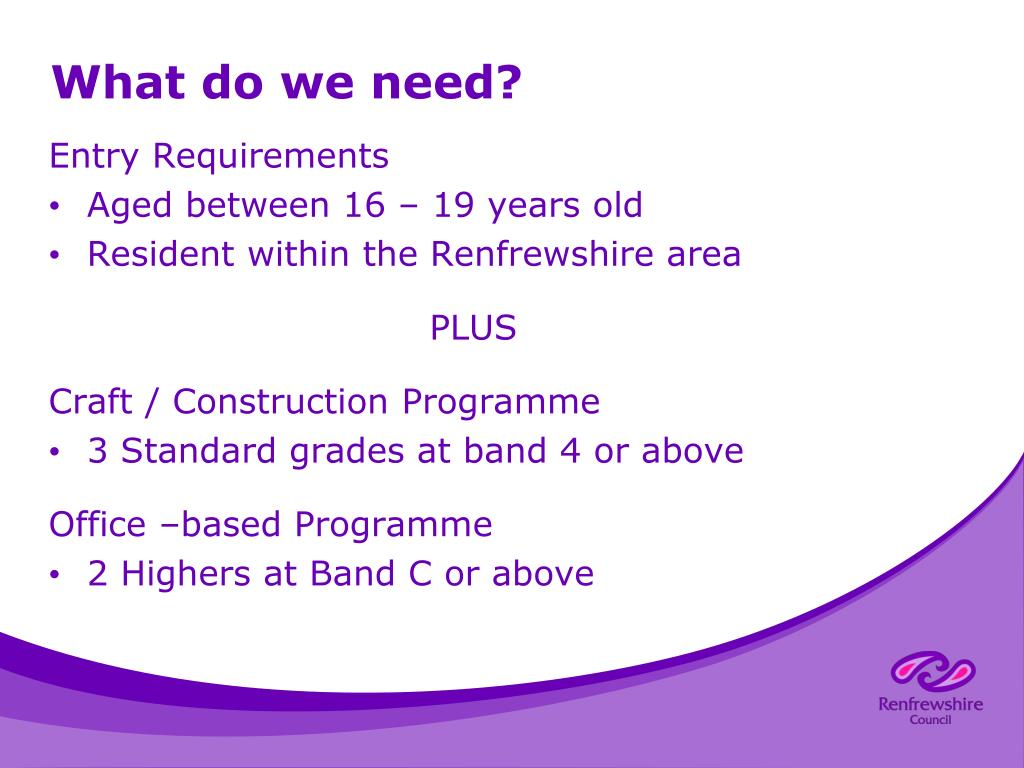 What do we need?

Entry Requirements
• Aged between 16 – 19 years old
• Resident within the Renfrewshire area

PLUS

Craft / Construction Programme
• 3 Standard grades at band 4 or above

Office –based Programme
• 2 Highers at Band C or above

Renfrewshire
Council